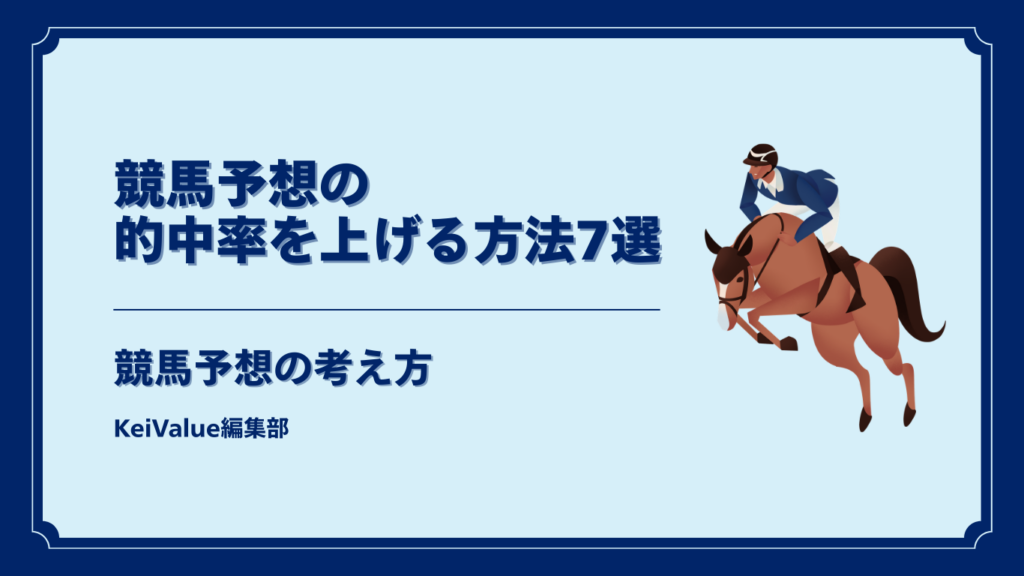 競馬予想の
的中率を上げる方法7選

競馬予想の考え方

KeiValue編集部